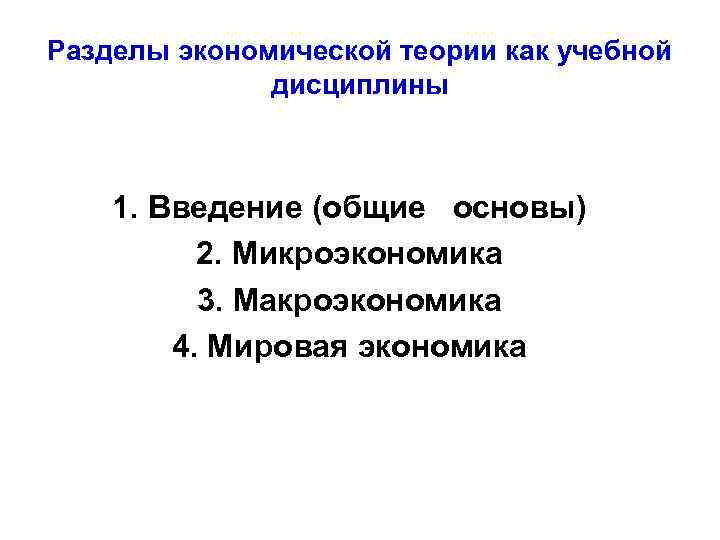 Разделы экономической теории как учебной дисциплины

1. Введение (общие основы)
2. Микроэкономика
3. Макроэкономика
4. Мировая экономика